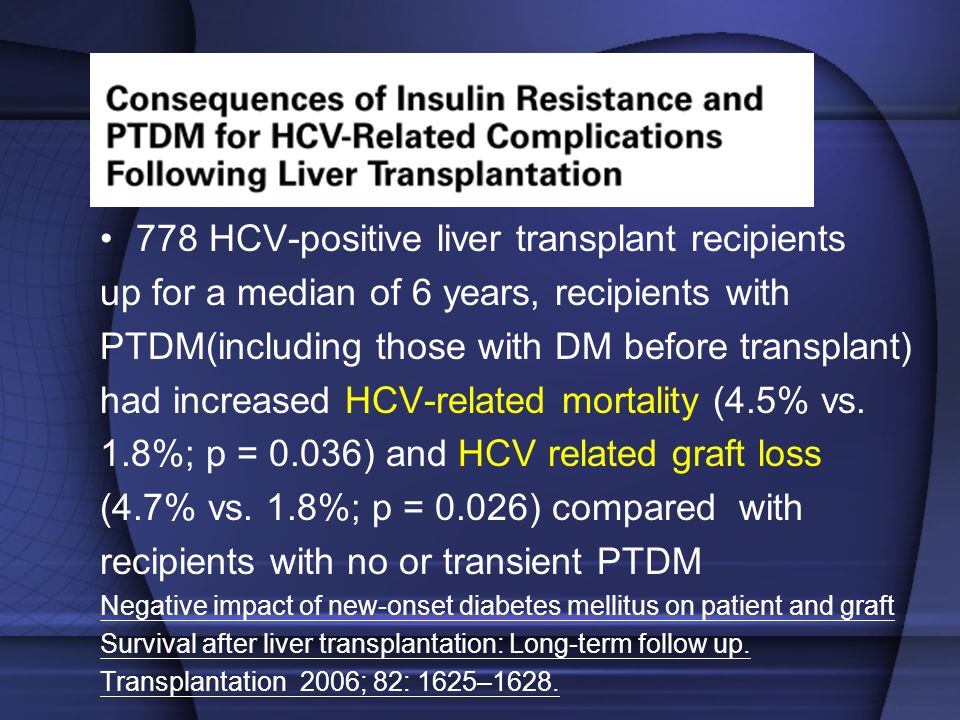 Consequences of Insulin Resistance and PTDM for HCV-Related Complications Following Liver Transplantation

• 778 HCV-positive liver transplant recipients up for a median of 6 years, recipients with PTDM(including those with DM before transplant) had increased HCV-related mortality (4.5% vs. 1.8%; p = 0.036) and HCV related graft loss (4.7% vs. 1.8%; p = 0.026) compared with recipients with no or transient PTDM

Negative impact of new-onset diabetes mellitus on patient and graft Survival after liver transplantation: Long-term follow up. Transplantation 2006; 82: 1625–1628.